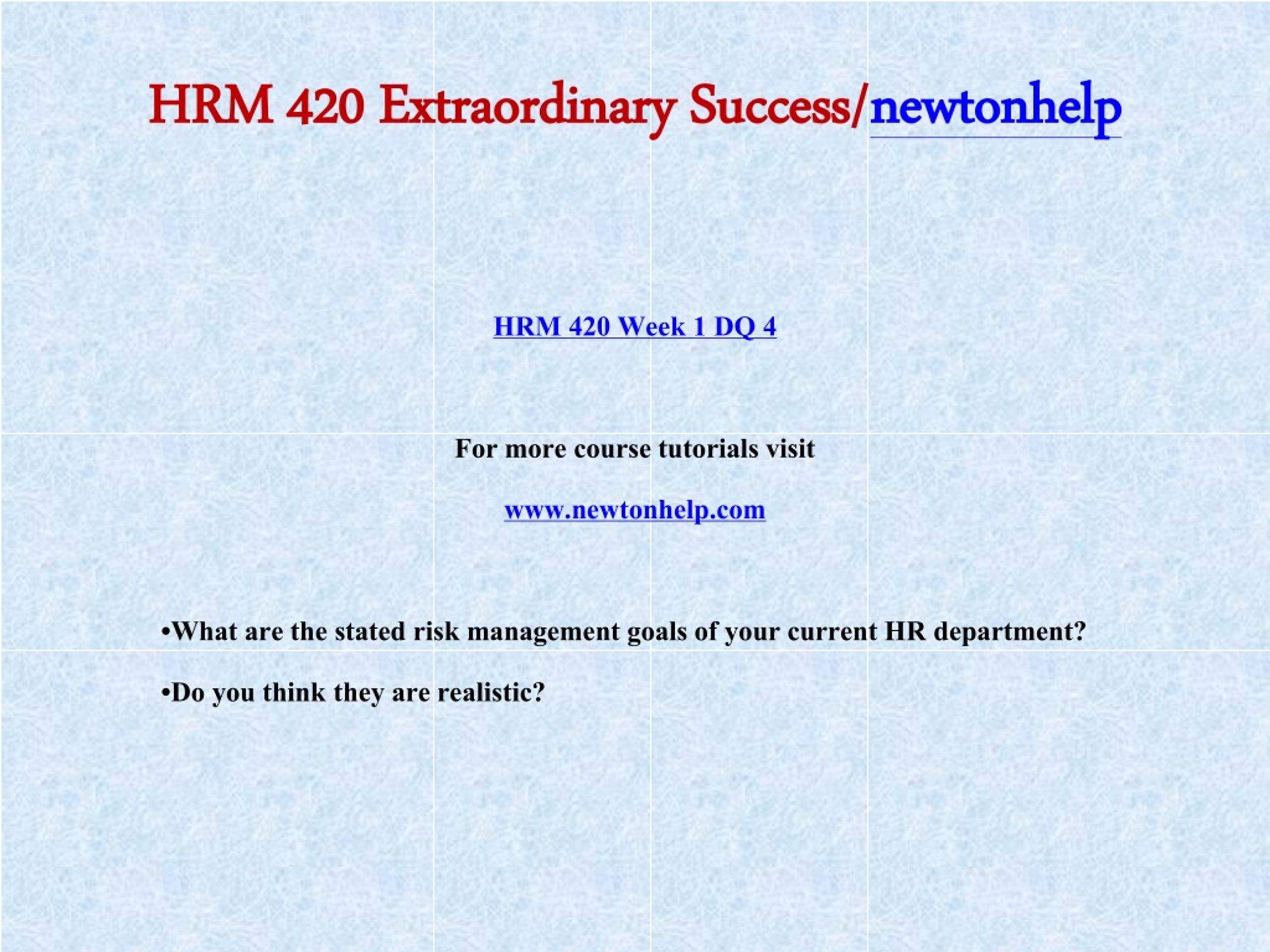 HRM 420 Extraordinary Success/newtonhelp

HRM 420 Week 1 DQ 4

For more course tutorials visit

www.newtonhelp.com

•What are the stated risk management goals of your current HR department?

•Do you think they are realistic?